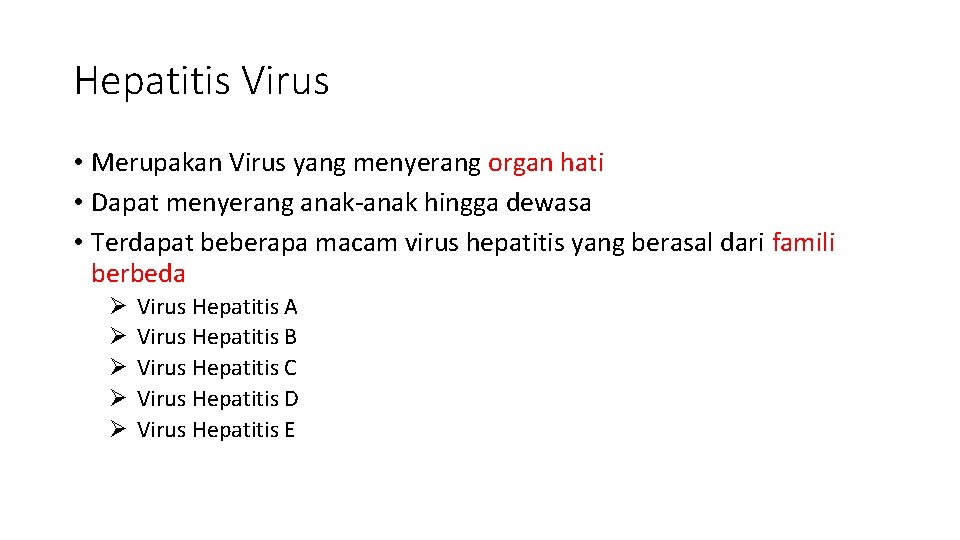 Hepatitis Virus

• Merupakan Virus yang menyerang organ hati
• Dapat menyerang anak-anak hingga dewasa
• Terdapat beberapa macam virus hepatitis yang berasal dari famili berbeda

➢ Virus Hepatitis A
➢ Virus Hepatitis B
➢ Virus Hepatitis C
➢ Virus Hepatitis D
➢ Virus Hepatitis E